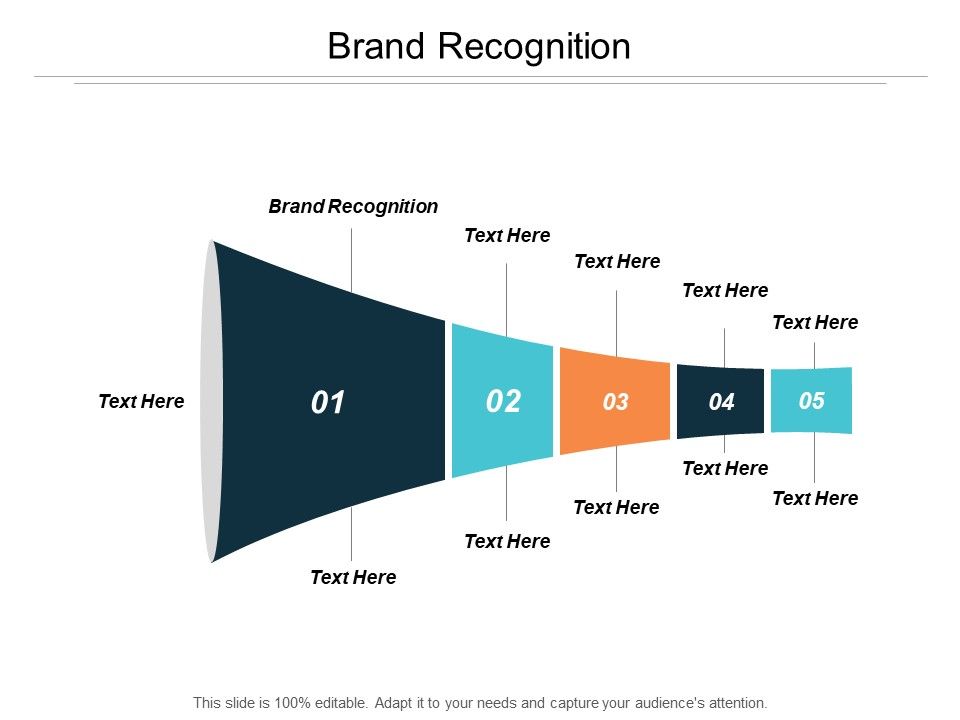 Brand Recognition

Brand Recognition

Text Here

Text Here

Text Here

Text Here

Text Here

01

02

03

04

05

Text Here

Text Here

Text Here

Text Here

Text Here

This slide is 100% editable. Adapt it to your needs and capture your audience's attention.